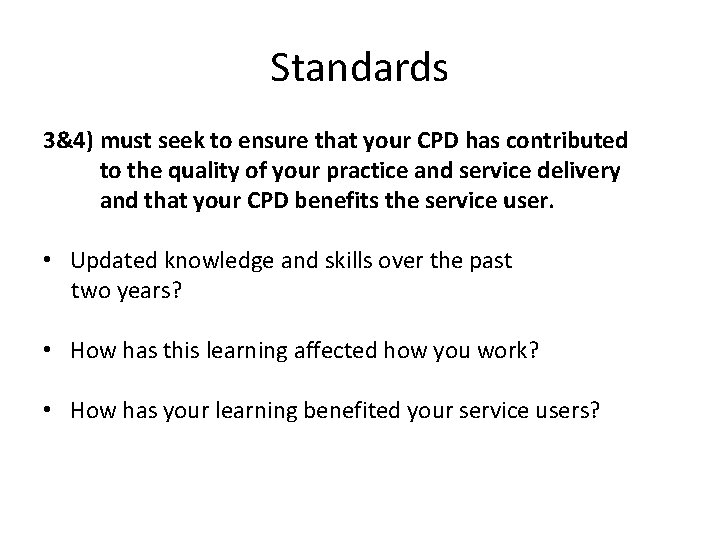 Standards

3&4) must seek to ensure that your CPD has contributed to the quality of your practice and service delivery and that your CPD benefits the service user.

• Updated knowledge and skills over the past two years?

• How has this learning affected how you work?

• How has your learning benefited your service users?